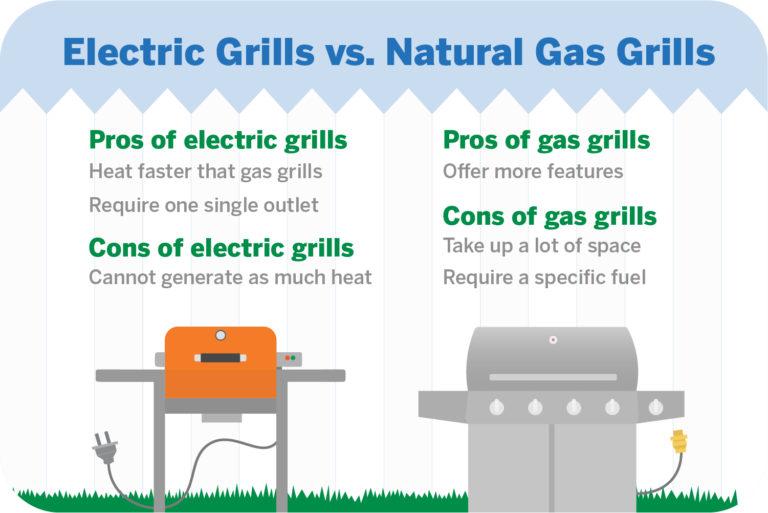 Electric Grills vs. Natural Gas Grills

Pros of electric grills
Heat faster that gas grills
Require one single outlet

Cons of electric grills
Cannot generate as much heat

Pros of gas grills
Offer more features

Cons of gas grills
Take up a lot of space
Require a specific fuel